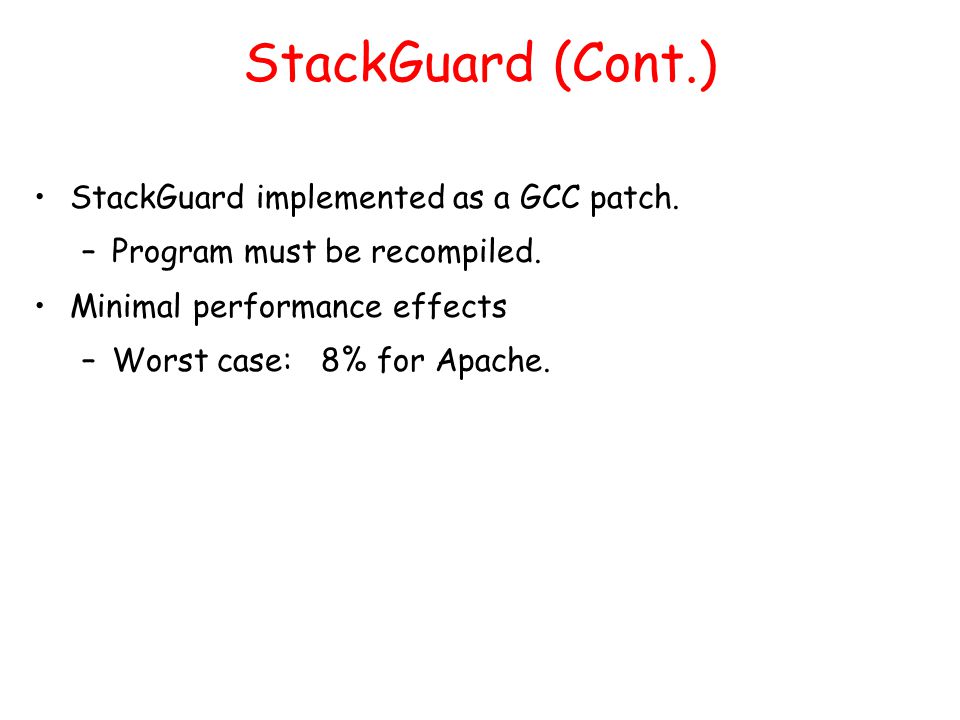 StackGuard (Cont.)

• StackGuard implemented as a GCC patch.
– Program must be recompiled.
• Minimal performance effects
– Worst case: 8% for Apache.